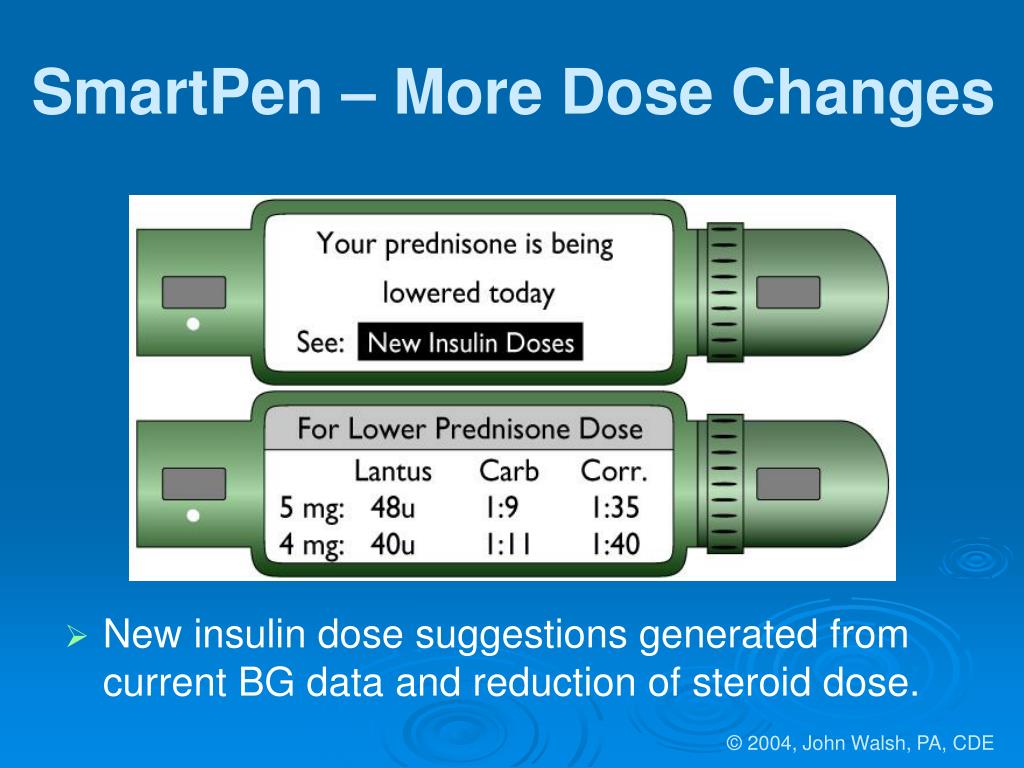 SmartPen – More Dose Changes

Your prednisone is being lowered today

See: New Insulin Doses

For Lower Prednisone Dose

| | Lantus | Carb | Corr. |
|---|---|---|---|
| 5 mg: | 48u | 1:9 | 1:35 |
| 4 mg: | 40u | 1:11 | 1:40 |

➢ New insulin dose suggestions generated from current BG data and reduction of steroid dose.

© 2004, John Walsh, PA, CDE